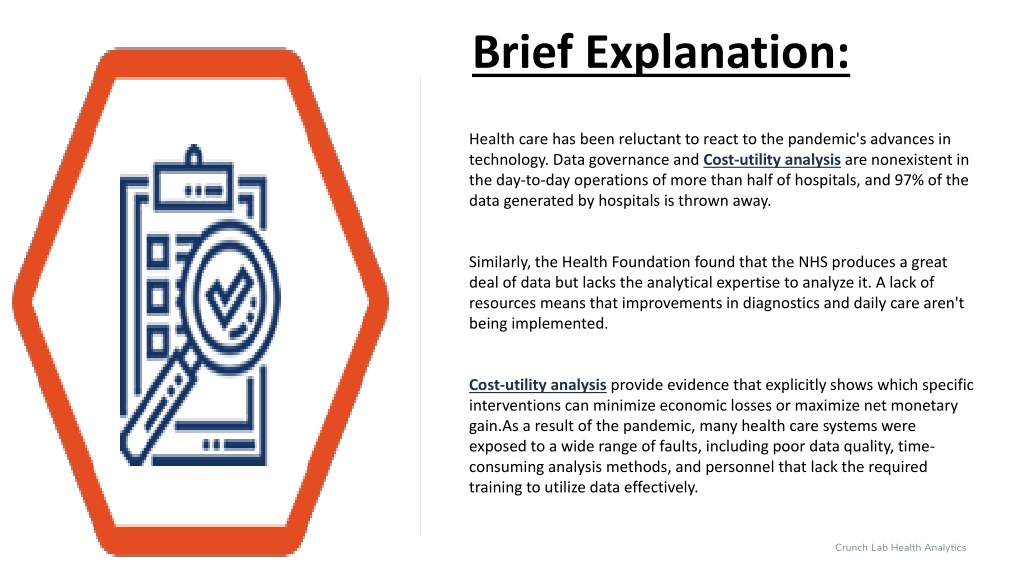 Brief Explanation:

Health care has been reluctant to react to the pandemic's advances in technology. Data governance and Cost-utility analysis are nonexistent in the day-to-day operations of more than half of hospitals, and 97% of the data generated by hospitals is thrown away.

Similarly, the Health Foundation found that the NHS produces a great deal of data but lacks the analytical expertise to analyze it. A lack of resources means that improvements in diagnostics and daily care aren't being implemented.

Cost-utility analysis provide evidence that explicitly shows which specific interventions can minimize economic losses or maximize net monetary gain.As a result of the pandemic, many health care systems were exposed to a wide range of faults, including poor data quality, time-consuming analysis methods, and personnel that lack the required training to utilize data effectively.

Crunch Lab Health Analytics